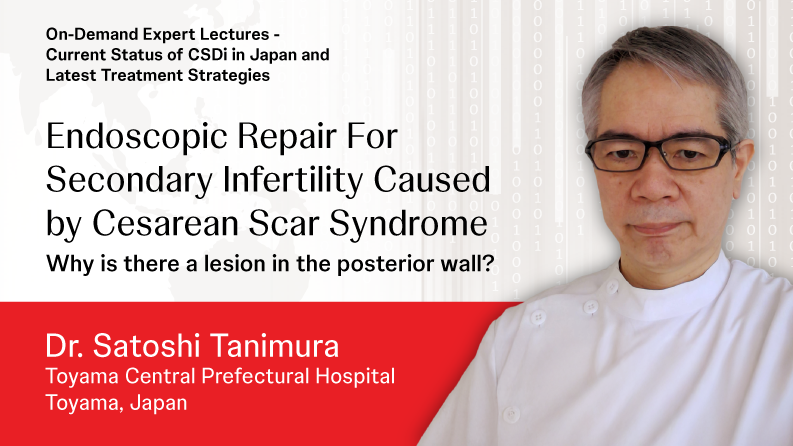 On-Demand Expert Lectures - Current Status of CSDi in Japan and Latest Treatment Strategies

Endoscopic Repair For Secondary Infertility Caused by Cesarean Scar Syndrome

Why is there a lesion in the posterior wall?

Dr. Satoshi Tanimura
Toyama Central Prefectural Hospital
Toyama, Japan